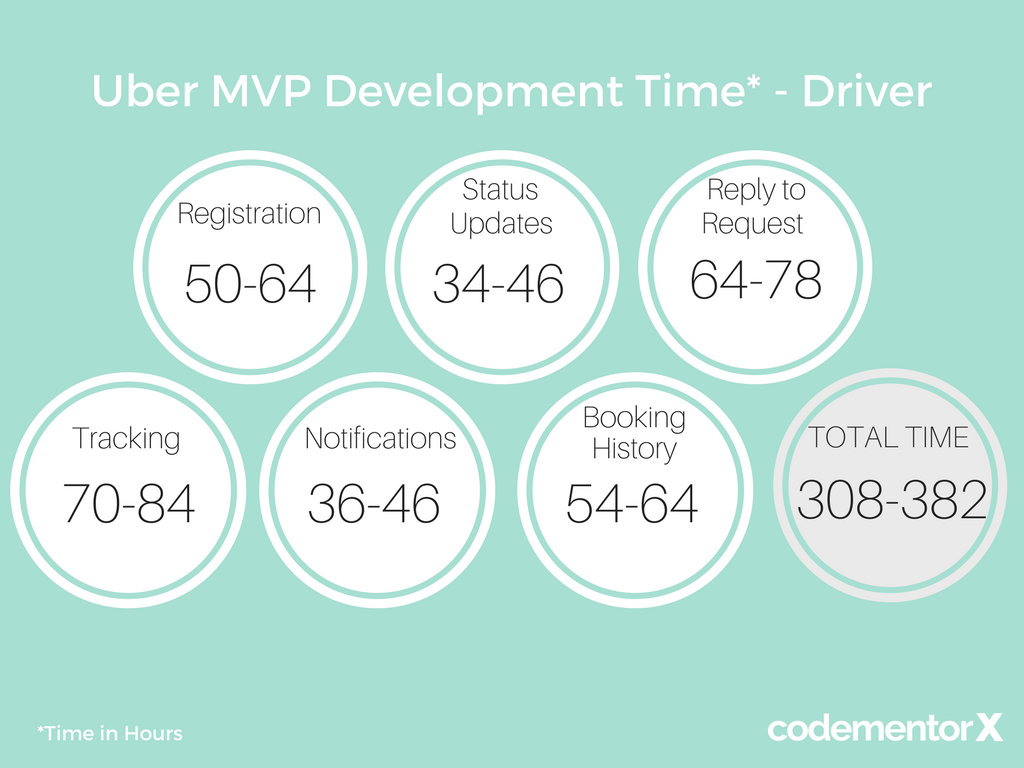 Uber MVP Development Time* - Driver

Registration
50-64

Status Updates
34-46

Reply to Request
64-78

Tracking
70-84

Notifications
36-46

Booking History
54-64

TOTAL TIME
308-382

*Time in Hours

codementorX